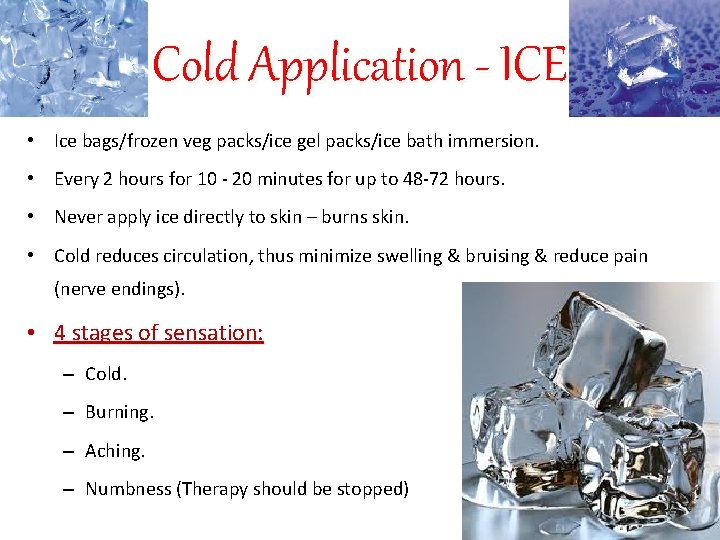 Cold Application - ICE

• Ice bags/frozen veg packs/ice gel packs/ice bath immersion.

• Every 2 hours for 10 - 20 minutes for up to 48-72 hours.

• Never apply ice directly to skin – burns skin.

• Cold reduces circulation, thus minimize swelling & bruising & reduce pain (nerve endings).

• 4 stages of sensation:

– Cold.

– Burning.

– Aching.

– Numbness (Therapy should be stopped)